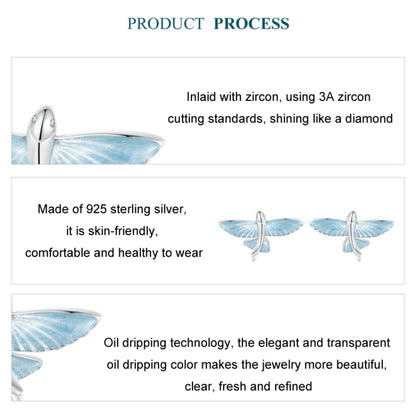 PRODUCT PROCESS

Inlaid with zircon, using 3A zircon cutting standards, shining like a diamond

Made of 925 sterling silver, it is skin-friendly, comfortable and healthy to wear

Oil dripping technology, the elegant and transparent oil dripping color makes the jewelry more beautiful, clear, fresh and refined